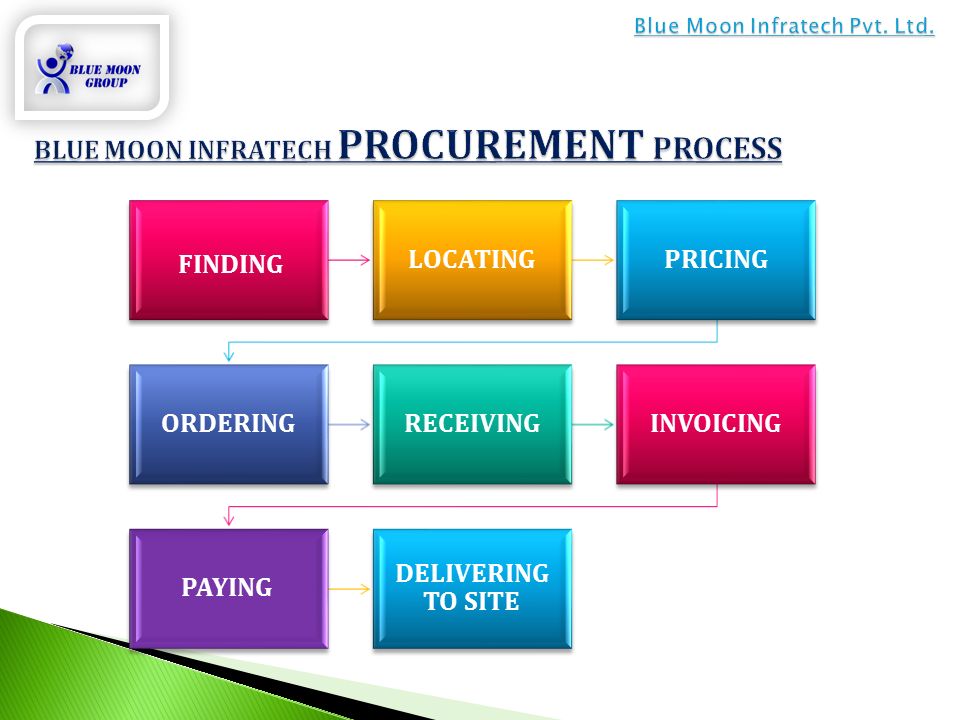 BLUE MOON GROUP

Blue Moon Infratech Pvt. Ltd.

BLUE MOON INFRATECH PROCUREMENT PROCESS

FINDING

LOCATING

PRICING

ORDERING

RECEIVING

INVOICING

PAYING

DELIVERING TO SITE